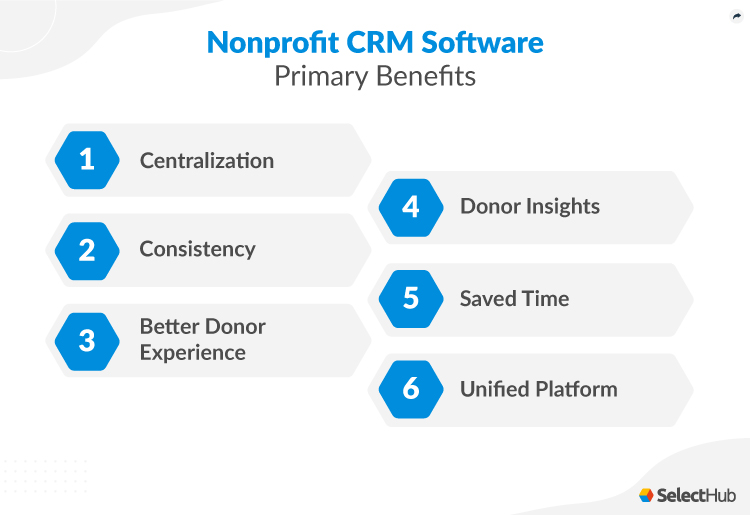 Nonprofit CRM Software
Primary Benefits

1 Centralization

2 Consistency

3 Better Donor Experience

4 Donor Insights

5 Saved Time

6 Unified Platform

SelectHub